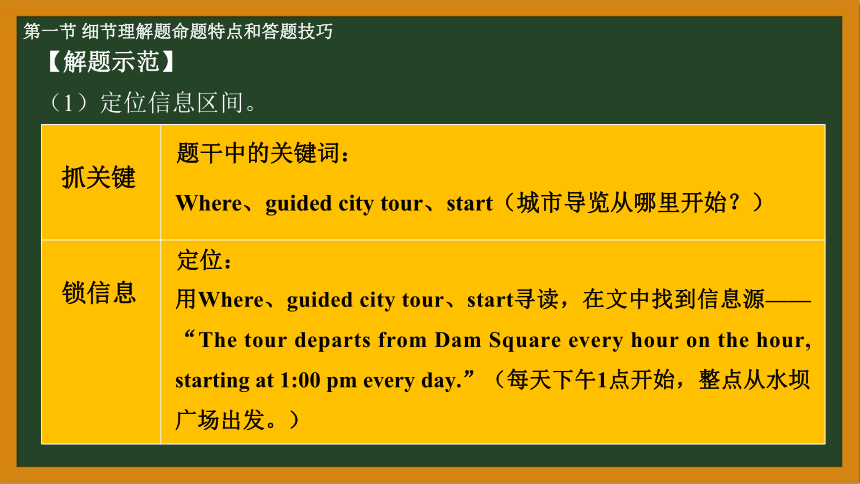 第一节 细节理解题命题特点和答题技巧

【解题示范】

（1）定位信息区间。

| 抓关键 | 题干中的关键词：<br>Where、guided city tour、start（城市导览从哪里开始？） |
|---|---|
| 锁信息 | 定位：<br>用Where、guided city tour、start寻读，在文中找到信息源——“The tour departs from Dam Square every hour on the hour, starting at 1:00 pm every day.”（每天下午1点开始，整点从水坝广场出发。） |